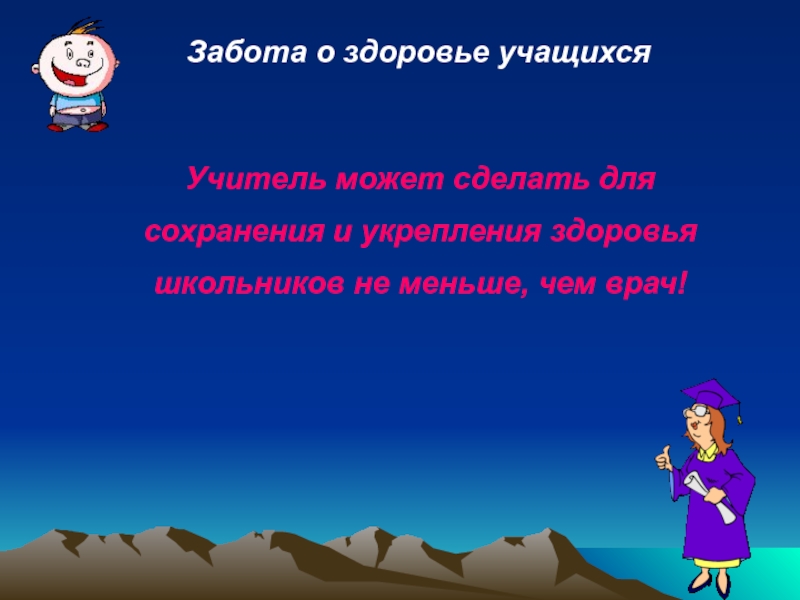 Забота о здоровье учащихся

Учитель может сделать для сохранения и укрепления здоровья школьников не меньше, чем врач!